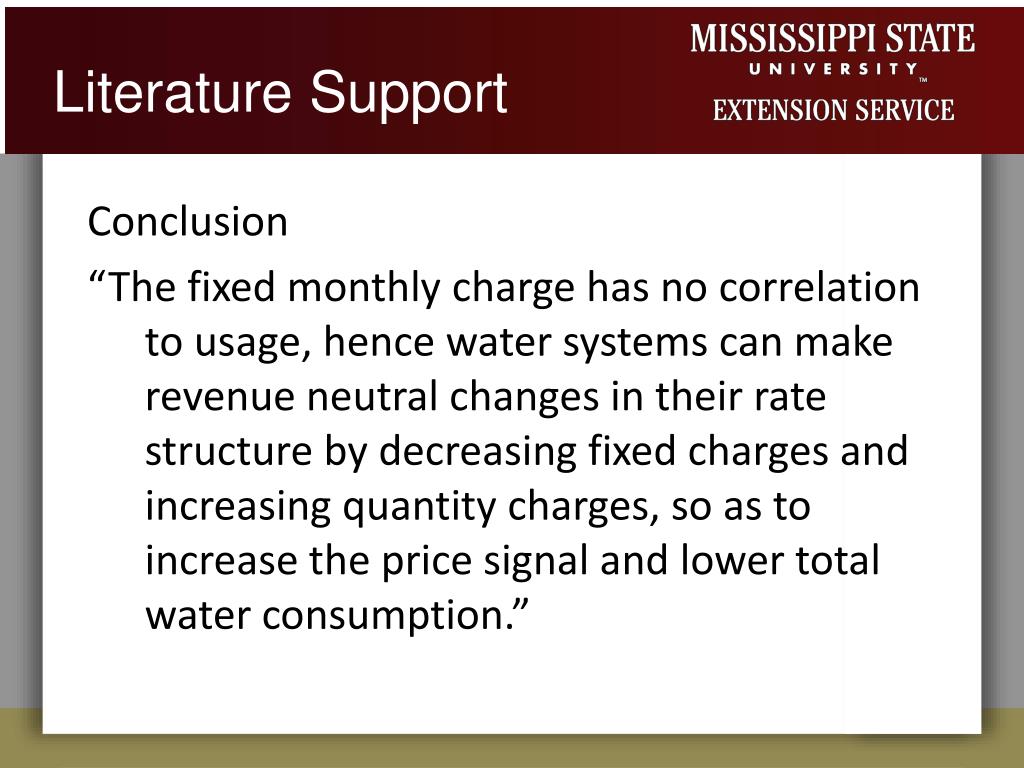 Literature Support

MISSISSIPPI STATE
UNIVERSITY™
EXTENSION SERVICE

Conclusion

“The fixed monthly charge has no correlation to usage, hence water systems can make revenue neutral changes in their rate structure by decreasing fixed charges and increasing quantity charges, so as to increase the price signal and lower total water consumption.”